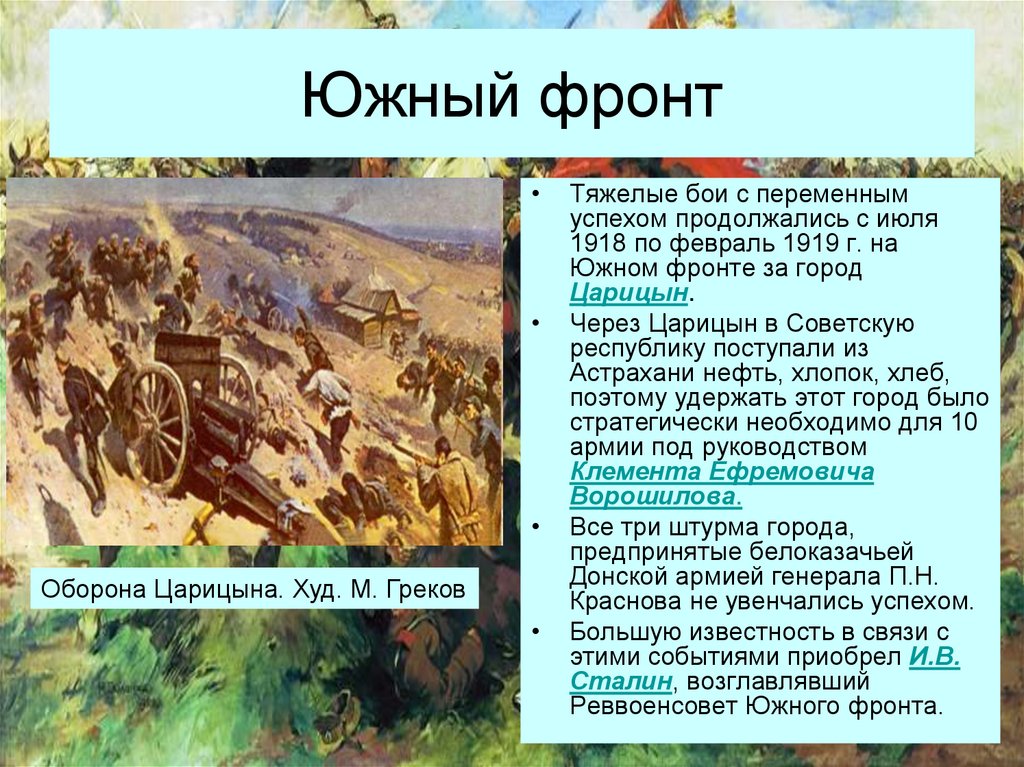 Южный фронт

Оборона Царицына. Худ. М. Греков

• Тяжелые бои с переменным успехом продолжались с июля 1918 по февраль 1919 г. на Южном фронте за город Царицын.

• Через Царицын в Советскую республику поступали из Астрахани нефть, хлопок, хлеб, поэтому удержать этот город было стратегически необходимо для 10 армии под руководством Клемента Ефремовича Ворошилова.

• Все три штурма города, предпринятые белоказачьей Донской армией генерала П.Н. Краснова не увенчались успехом.

• Большую известность в связи с этими событиями приобрел И.В. Сталин, возглавлявший Реввоенсовет Южного фронта.